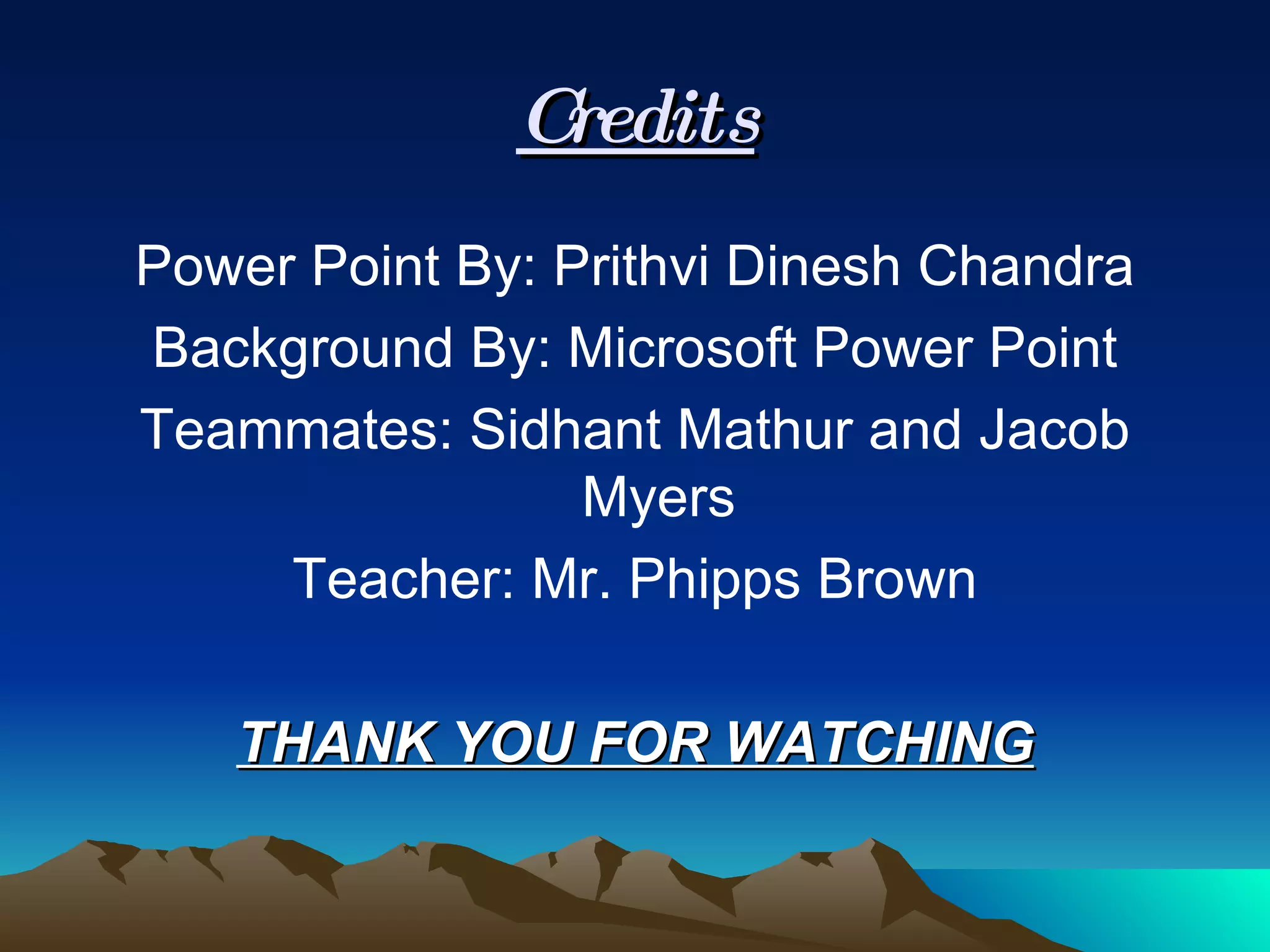 Credits

Power Point By: Prithvi Dinesh Chandra

Background By: Microsoft Power Point

Teammates: Sidhant Mathur and Jacob Myers

Teacher: Mr. Phipps Brown

THANK YOU FOR WATCHING